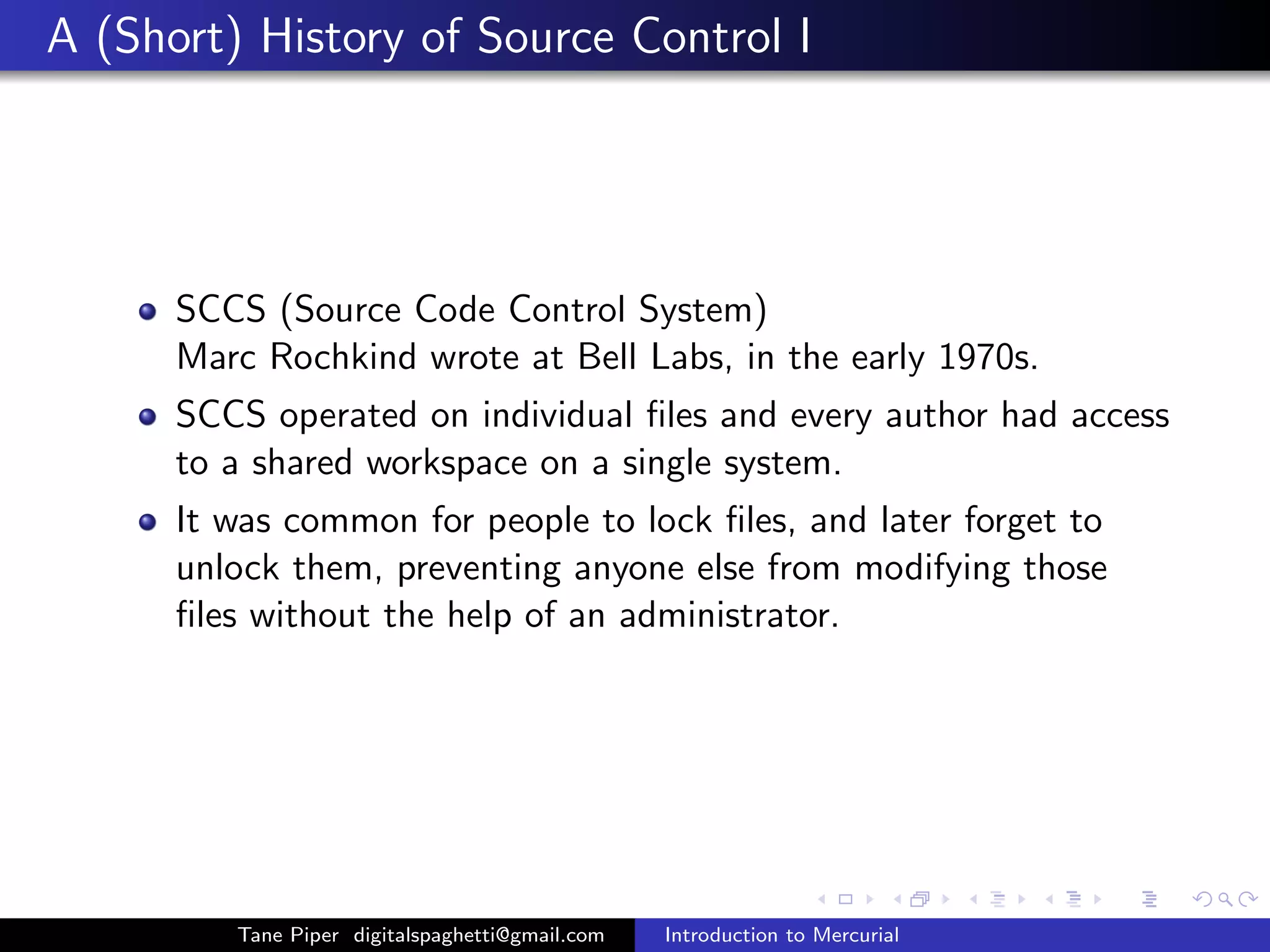 A (Short) History of Source Control I

- SCCS (Source Code Control System)
  Marc Rochkind wrote at Bell Labs, in the early 1970s.
- SCCS operated on individual files and every author had access to a shared workspace on a single system.
- It was common for people to lock files, and later forget to unlock them, preventing anyone else from modifying those files without the help of an administrator.

Tane Piper digitalspaghetti@gmail.com Introduction to Mercurial